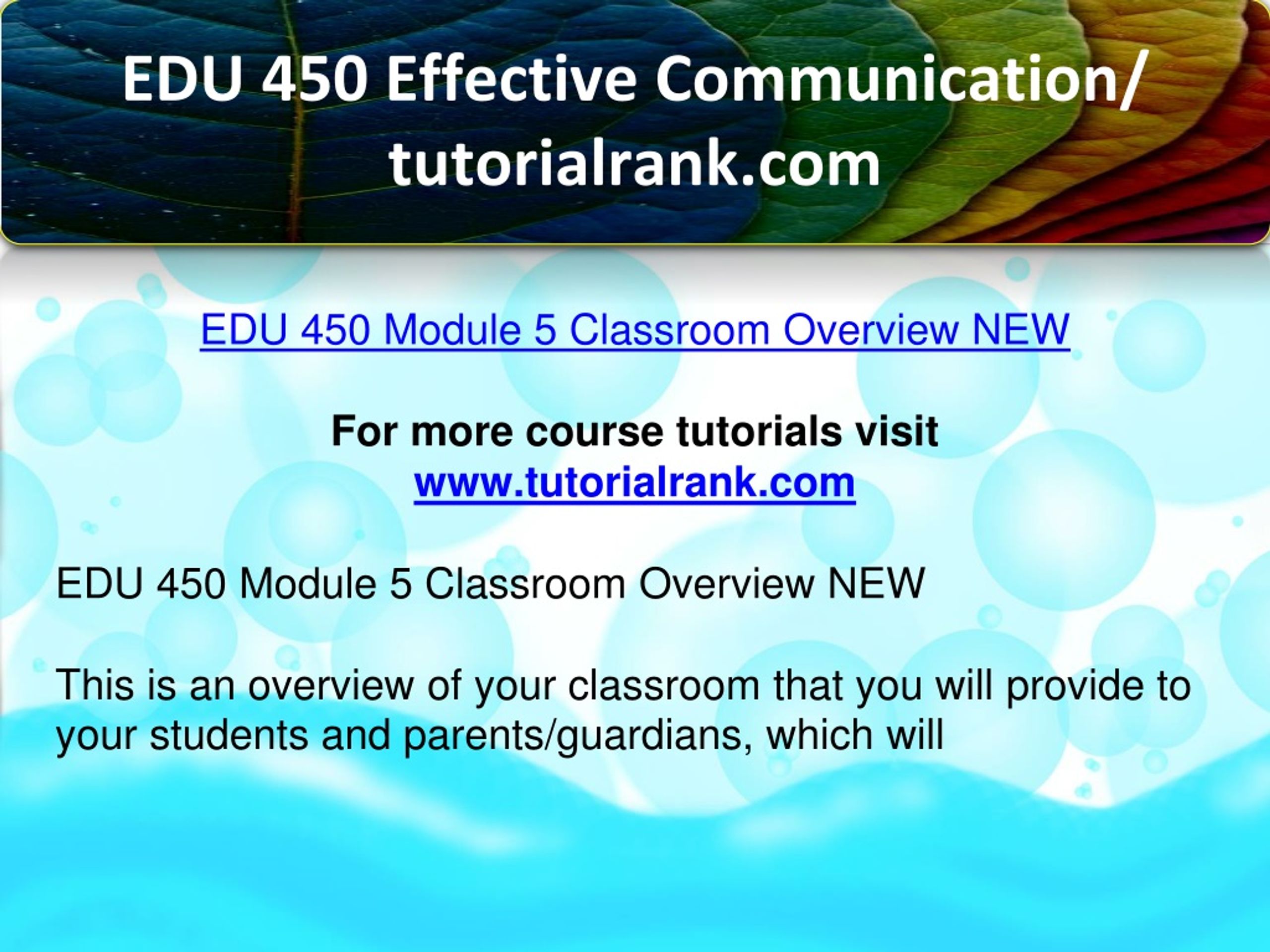 EDU 450 Effective Communication/ tutorialrank.com

EDU 450 Module 5 Classroom Overview NEW

For more course tutorials visit
www.tutorialrank.com

EDU 450 Module 5 Classroom Overview NEW

This is an overview of your classroom that you will provide to your students and parents/guardians, which will